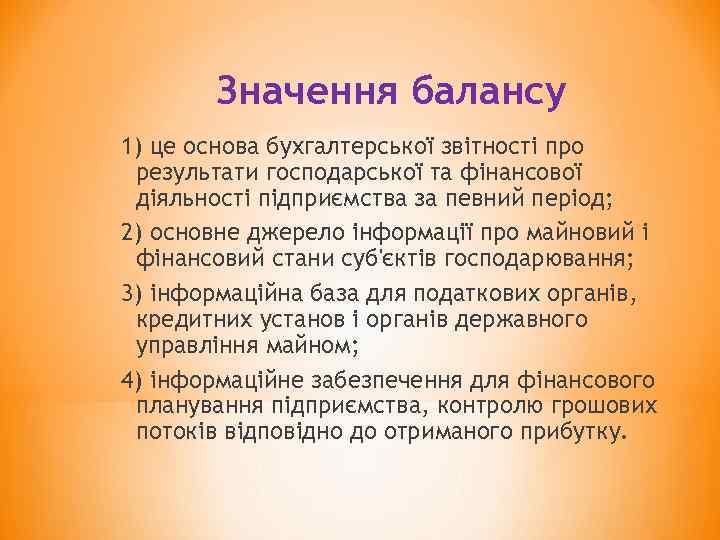 Значення балансу

1) це основа бухгалтерської звітності про результати господарської та фінансової діяльності підприємства за певний період;

2) основне джерело інформації про майновий і фінансовий стани суб'єктів господарювання;

3) інформаційна база для податкових органів, кредитних установ і органів державного управління майном;

4) інформаційне забезпечення для фінансового планування підприємства, контролю грошових потоків відповідно до отриманого прибутку.